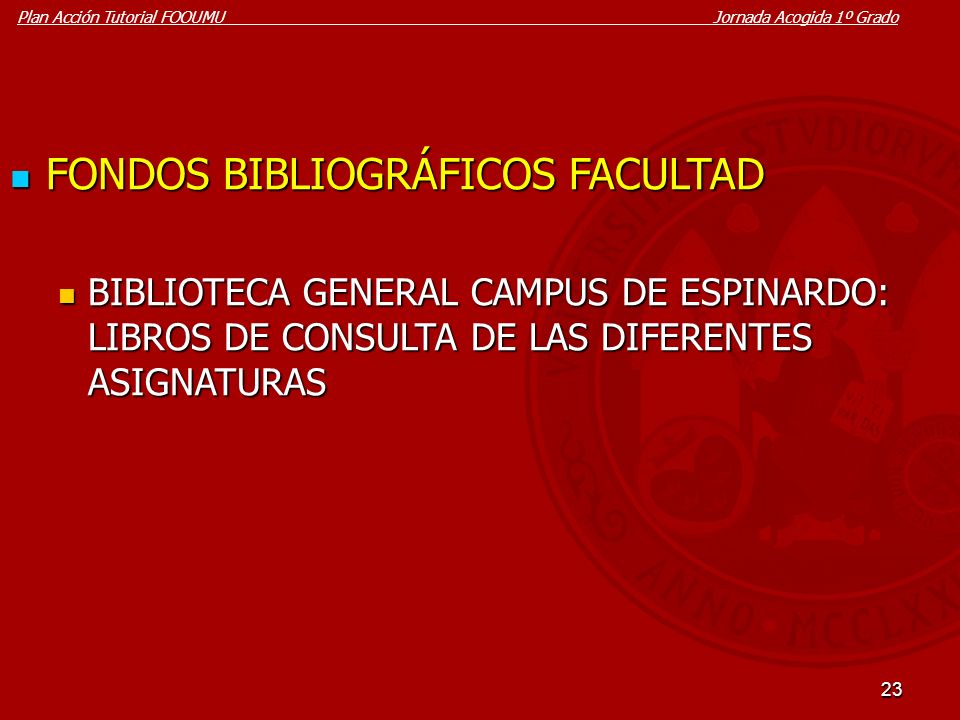 Plan Acción Tutorial FOOUMU Jornada Acogida 1º Grado

FONDOS BIBLIOGRÁFICOS FACULTAD

BIBLIOTECA GENERAL CAMPUS DE ESPINARDO: LIBROS DE CONSULTA DE LAS DIFERENTES ASIGNATURAS

23